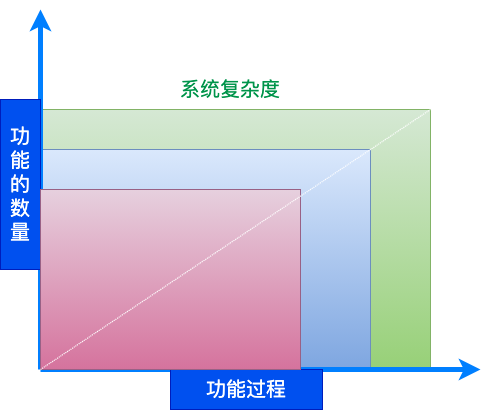 系统复杂度

功能的数量

功能过程